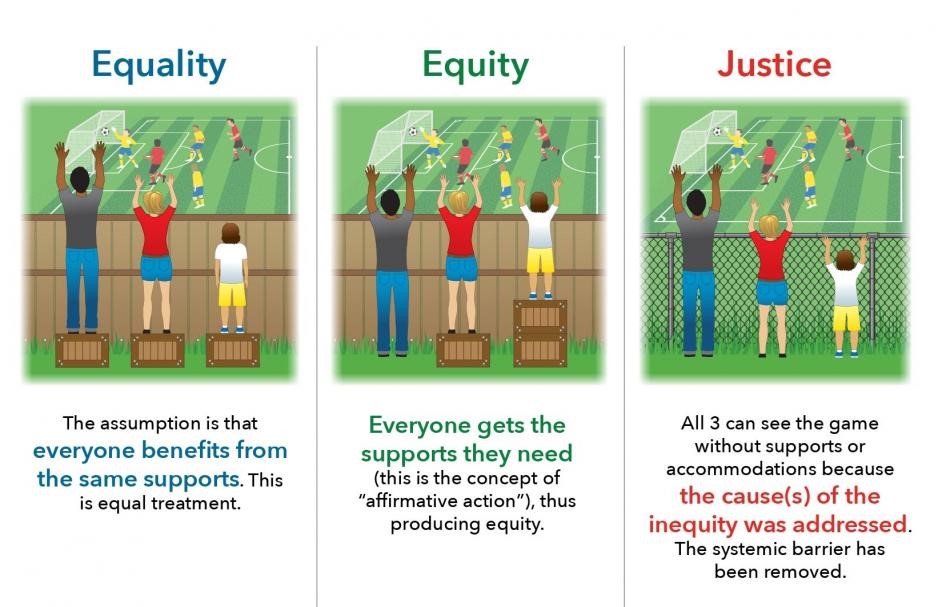 Equality

The assumption is that everyone benefits from the same supports. This is equal treatment.

Equity

Everyone gets the supports they need (this is the concept of "affirmative action"), thus producing equity.

Justice

All 3 can see the game without supports or accommodations because the cause(s) of the inequity was addressed. The systemic barrier has been removed.